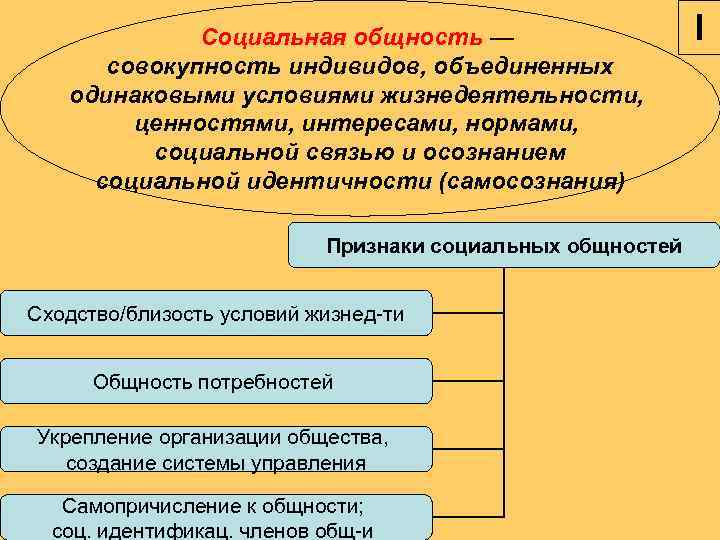 I

Социальная общность — совокупность индивидов, объединенных одинаковыми условиями жизнедеятельности, ценностями, интересами, нормами, социальной связью и осознанием социальной идентичности (самосознания)

Признаки социальных общностей

Сходство/близость условий жизнед-ти

Общность потребностей

Укрепление организации общества, создание системы управления

Самопричисление к общности; соц. идентификац. членов общ-и